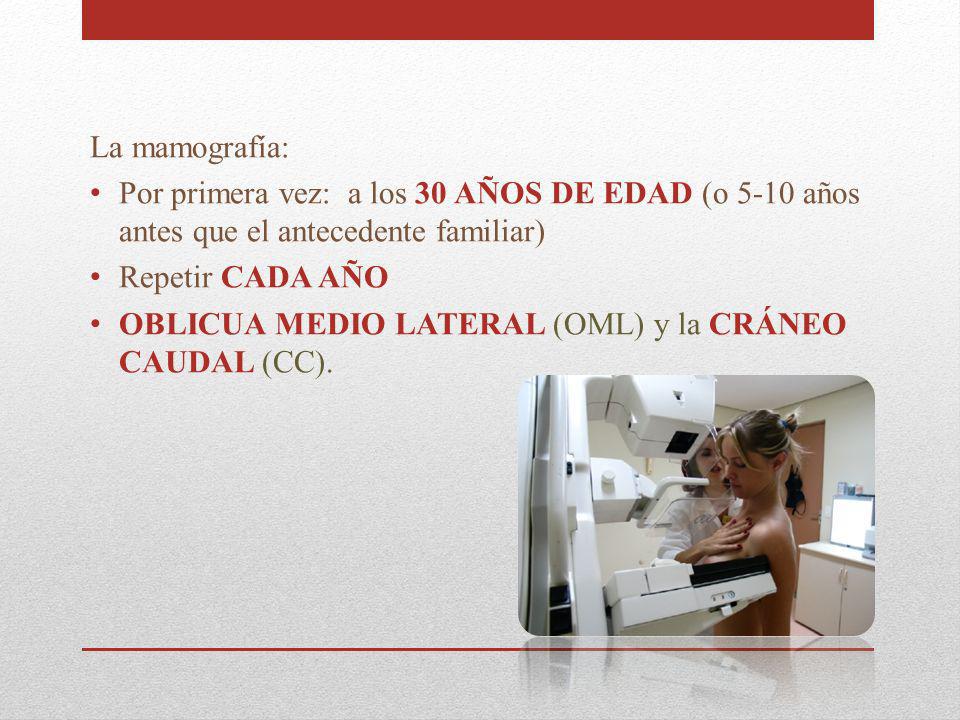 La mamografía:

• Por primera vez: a los 30 AÑOS DE EDAD (o 5-10 años antes que el antecedente familiar)
• Repetir CADA AÑO
• OBLICUA MEDIO LATERAL (OML) y la CRÁNEO CAUDAL (CC).